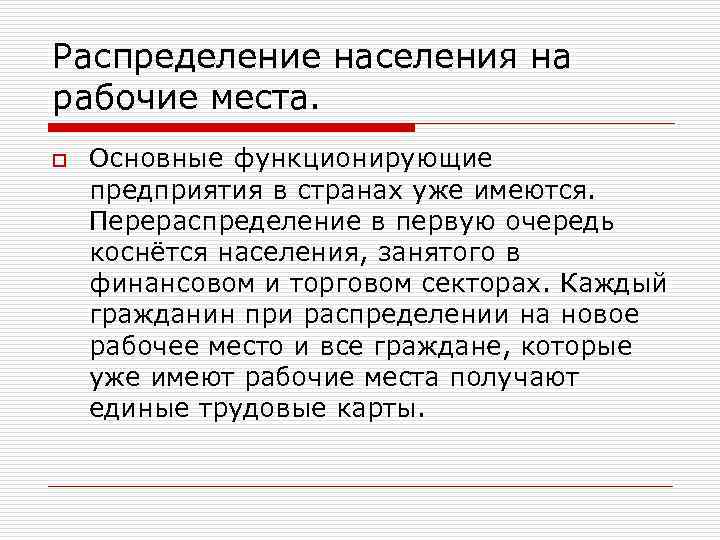 Распределение населения на рабочие места.

Основные функционирующие предприятия в странах уже имеются. Перераспределение в первую очередь коснётся населения, занятого в финансовом и торговом секторах. Каждый гражданин при распределении на новое рабочее место и все граждане, которые уже имеют рабочие места получают единые трудовые карты.